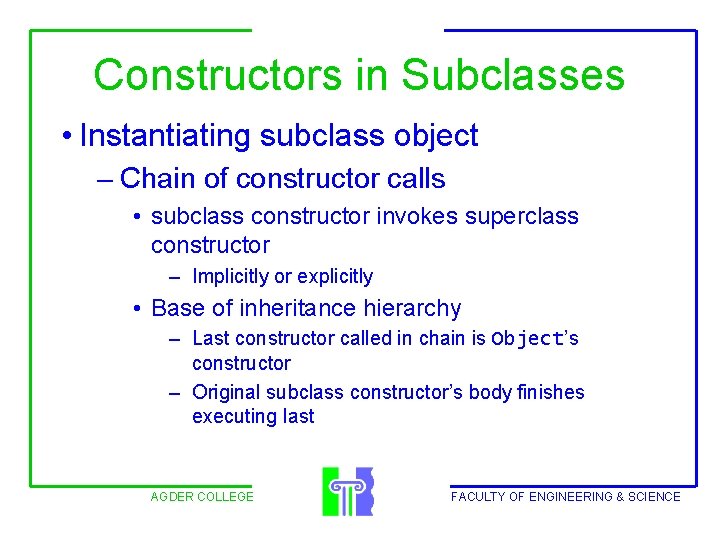 Constructors in Subclasses

• Instantiating subclass object
– Chain of constructor calls
• subclass constructor invokes superclass constructor
– Implicitly or explicitly
• Base of inheritance hierarchy
– Last constructor called in chain is Object's constructor
– Original subclass constructor's body finishes executing last

AGDER COLLEGE

FACULTY OF ENGINEERING & SCIENCE